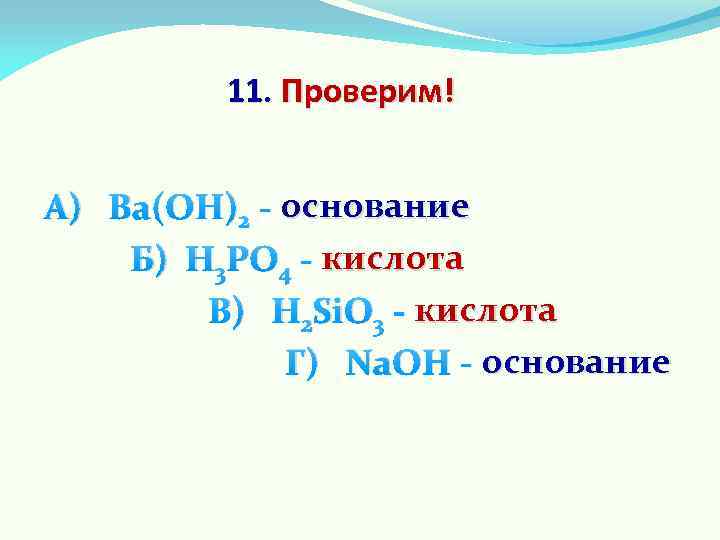 11. Проверим!

А) $Ba(OH)_2$ - основание

Б) $H_3PO_4$ - кислота

В) $H_2SiO_3$ - кислота

Г) $NaOH$ - основание